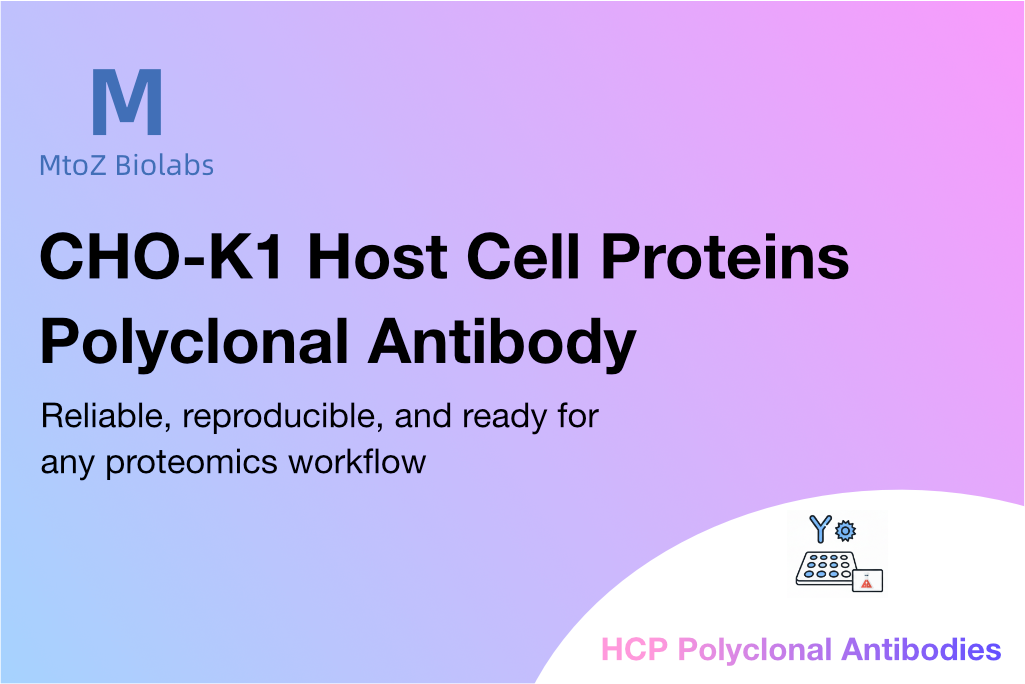 M
MtoZ Biolabs

CHO-K1 Host Cell Proteins Polyclonal Antibody

Reliable, reproducible, and ready for any proteomics workflow

HCP Polyclonal Antibodies